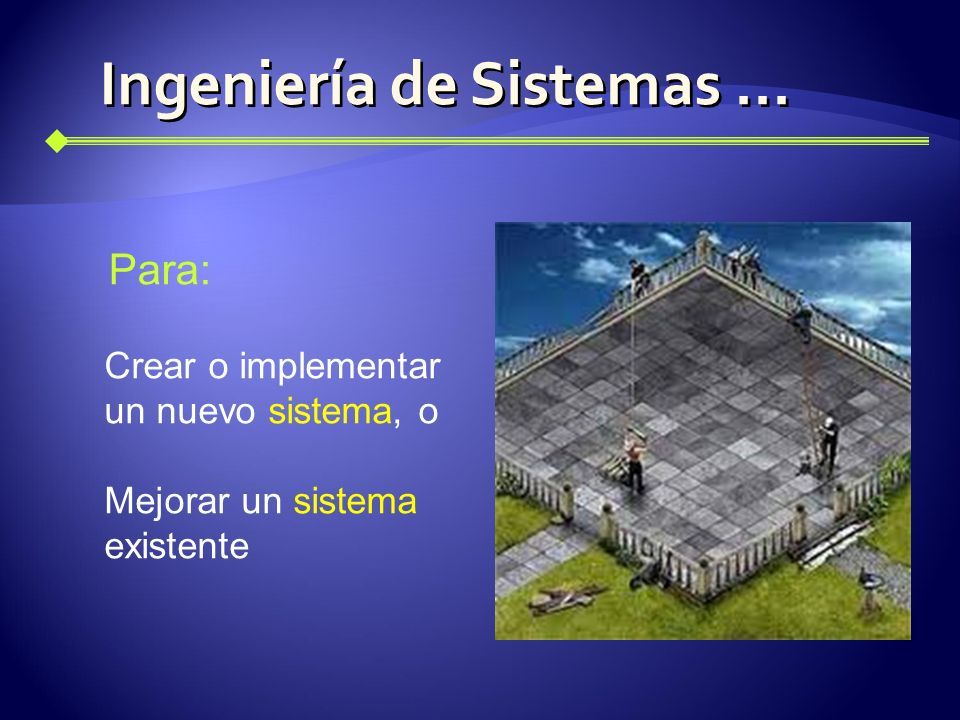 Ingeniería de Sistemas …

Para:

Crear o implementar un nuevo sistema, o

Mejorar un sistema existente